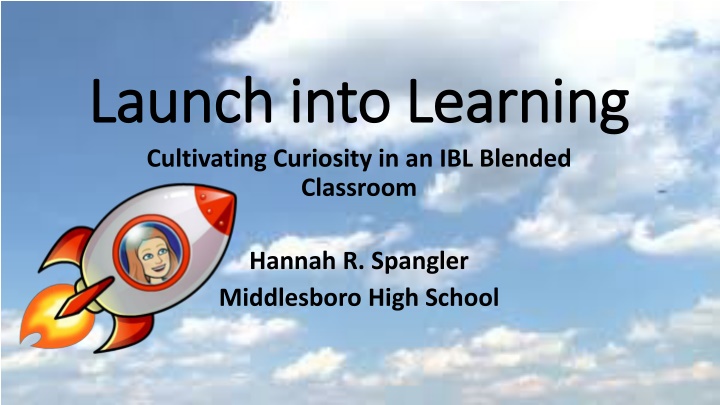 Launch into Learning

Cultivating Curiosity in an IBL Blended Classroom

Hannah R. Spangler
Middlesboro High School